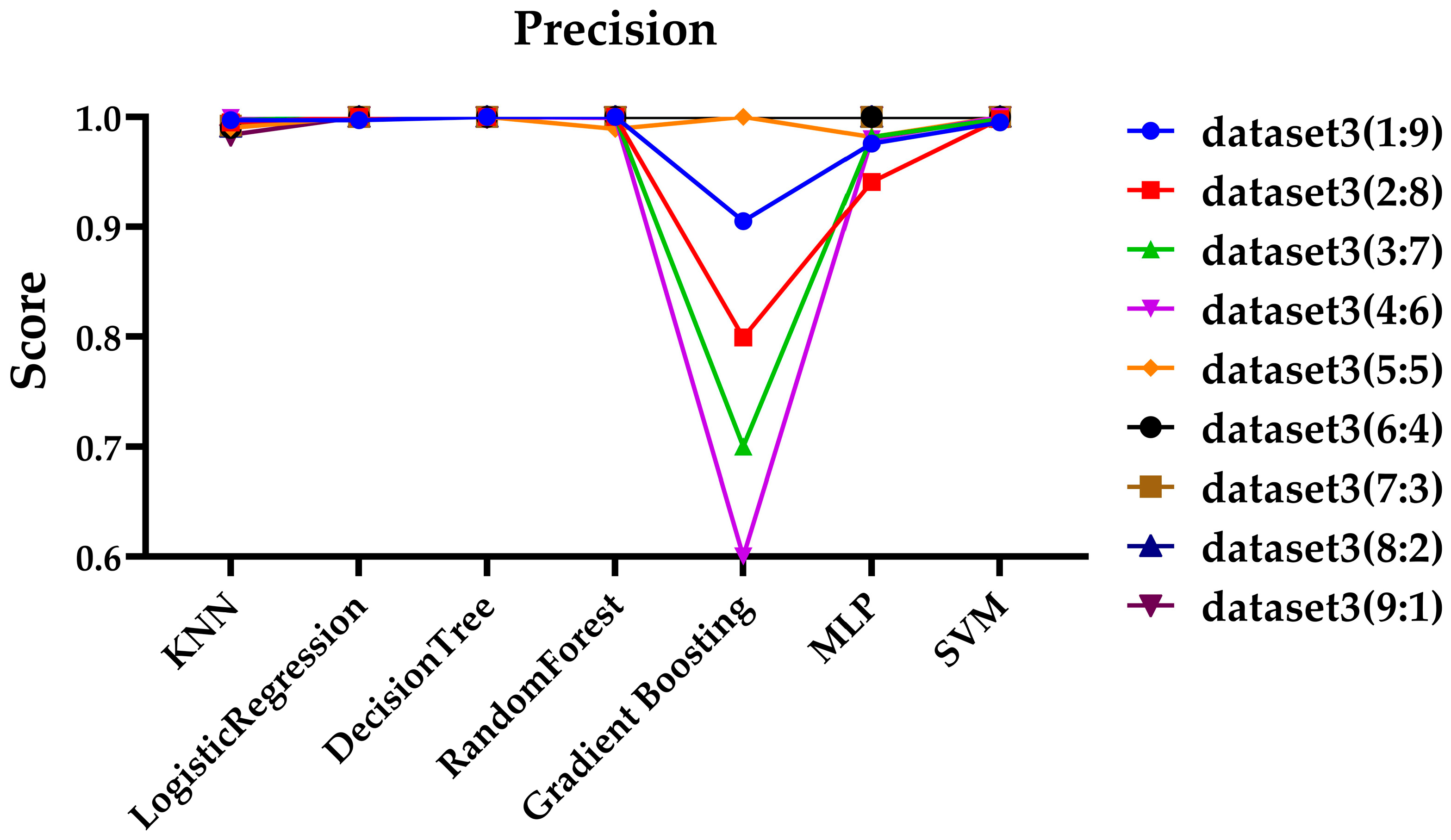 Precision

Score

1.0
0.9
0.8
0.7
0.6

KNN
LogisticRegression
DecisionTree
RandomForest
Gradient Boosting
MLP
SVM

dataset3(1:9)
dataset3(2:8)
dataset3(3:7)
dataset3(4:6)
dataset3(5:5)
dataset3(6:4)
dataset3(7:3)
dataset3(8:2)
dataset3(9:1)